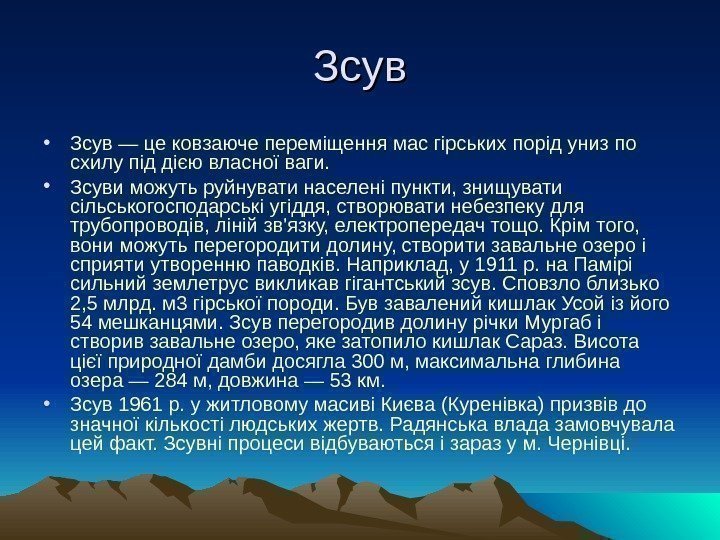 Зсув

• Зсув — це ковзаюче переміщення мас гірських порід униз по схилу під дією власної ваги.

• Зсуви можуть руйнувати населені пункти, знищувати сільськогосподарські угіддя, створювати небезпеку для трубопроводів, ліній зв'язку, електропередач тощо. Крім того, вони можуть перегородити долину, створити завальне озеро і сприяти утворенню паводків. Наприклад, у 1911 р. на Памірі сильний землетрус викликав гігантський зсув. Сповзло близько 2,5 млрд. м3 гірської породи. Був завалений кишлак Усой із його 54 мешканцями. Зсув перегородив долину річки Мургаб і створив завальне озеро, яке затопило кишлак Сараз. Висота цієї природної дамби досягла 300 м, максимальна глибина озера — 284 м, довжина — 53 км.

• Зсув 1961 р. у житловому масиві Києва (Куренівка) призвів до значної кількості людських жертв. Радянська влада замовчувала цей факт. Зсувні процеси відбуваються і зараз у м. Чернівці.